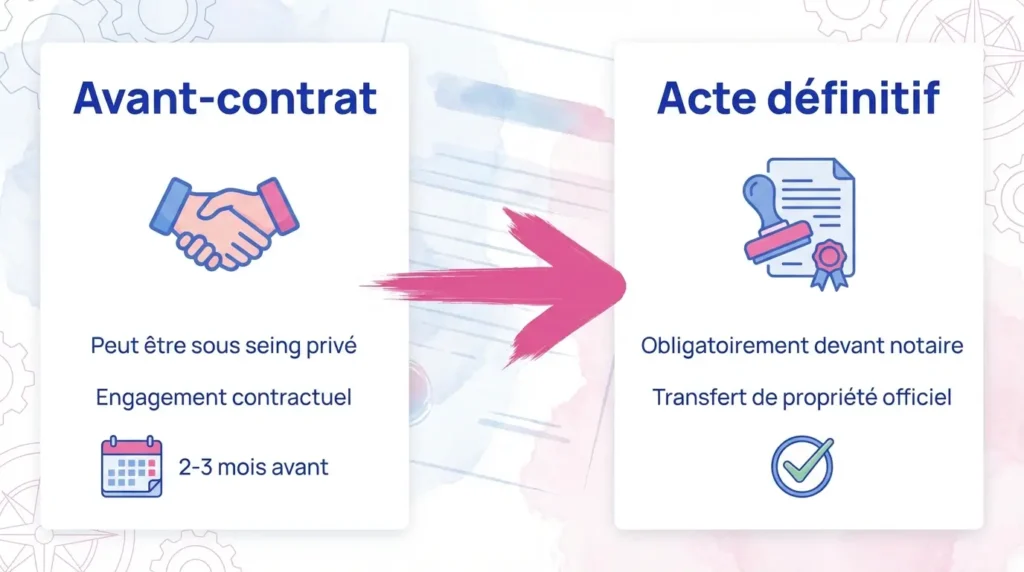 Avant-contrat

Peut être sous seing privé

Engagement contractuel

2-3 mois avant

Acte définitif

Obligatoirement devant notaire

Transfert de propriété officiel